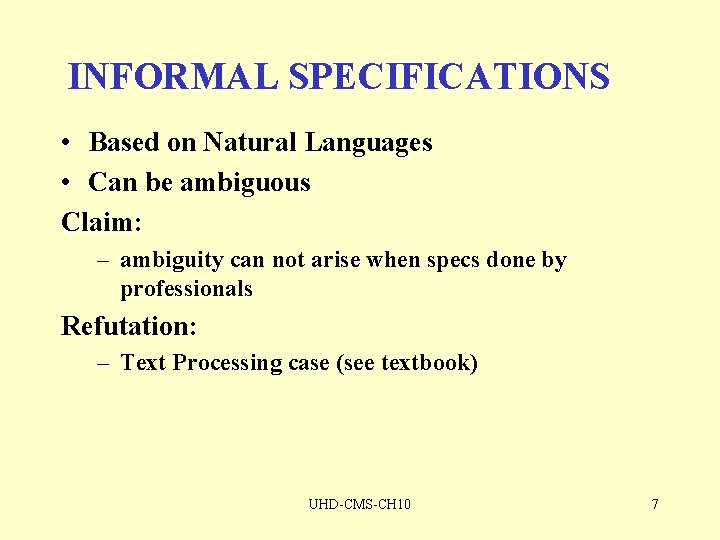 INFORMAL SPECIFICATIONS

• Based on Natural Languages
• Can be ambiguous

Claim:
– ambiguity can not arise when specs done by professionals

Refutation:
– Text Processing case (see textbook)

UHD-CMS-CH10

7